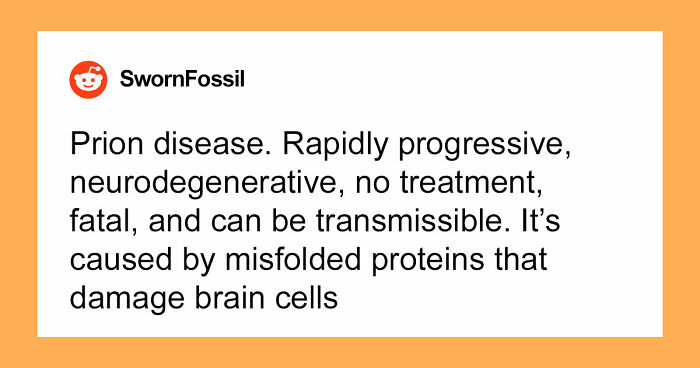 SwornFossil

Prion disease. Rapidly progressive, neurodegenerative, no treatment, fatal, and can be transmissible. It’s caused by misfolded proteins that damage brain cells